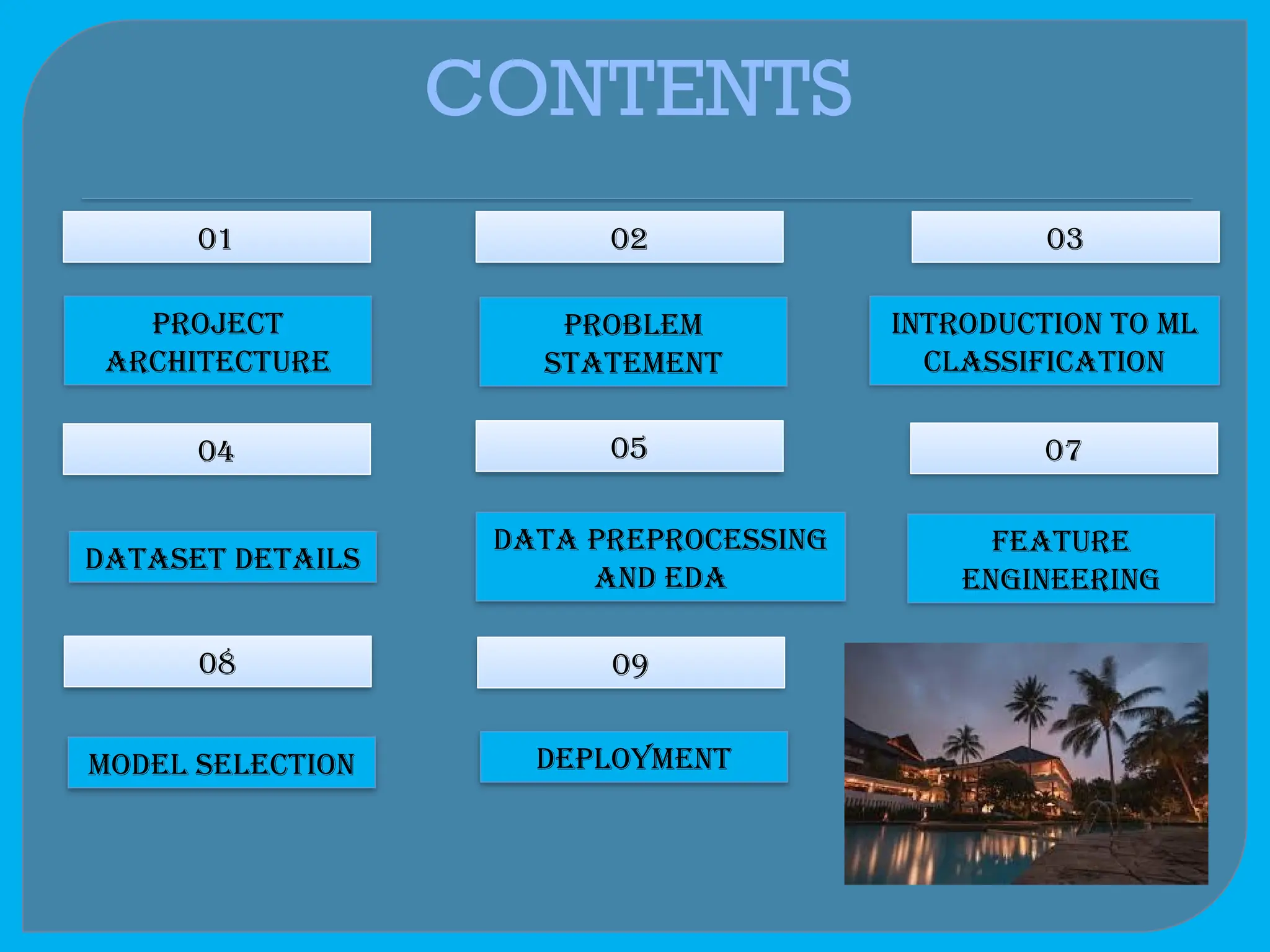 CONTENTS

01

PROJECT ARCHITECTURE

02

PROBLEM STATEMENT

03

INTRODUCTION TO ML CLASSIFICATION

04

DATASET DETAILS

05

DATA PREPROCESSING AND EDA

07

FEATURE ENGINEERING

08

MODEL SELECTION

09

DEPLOYMENT